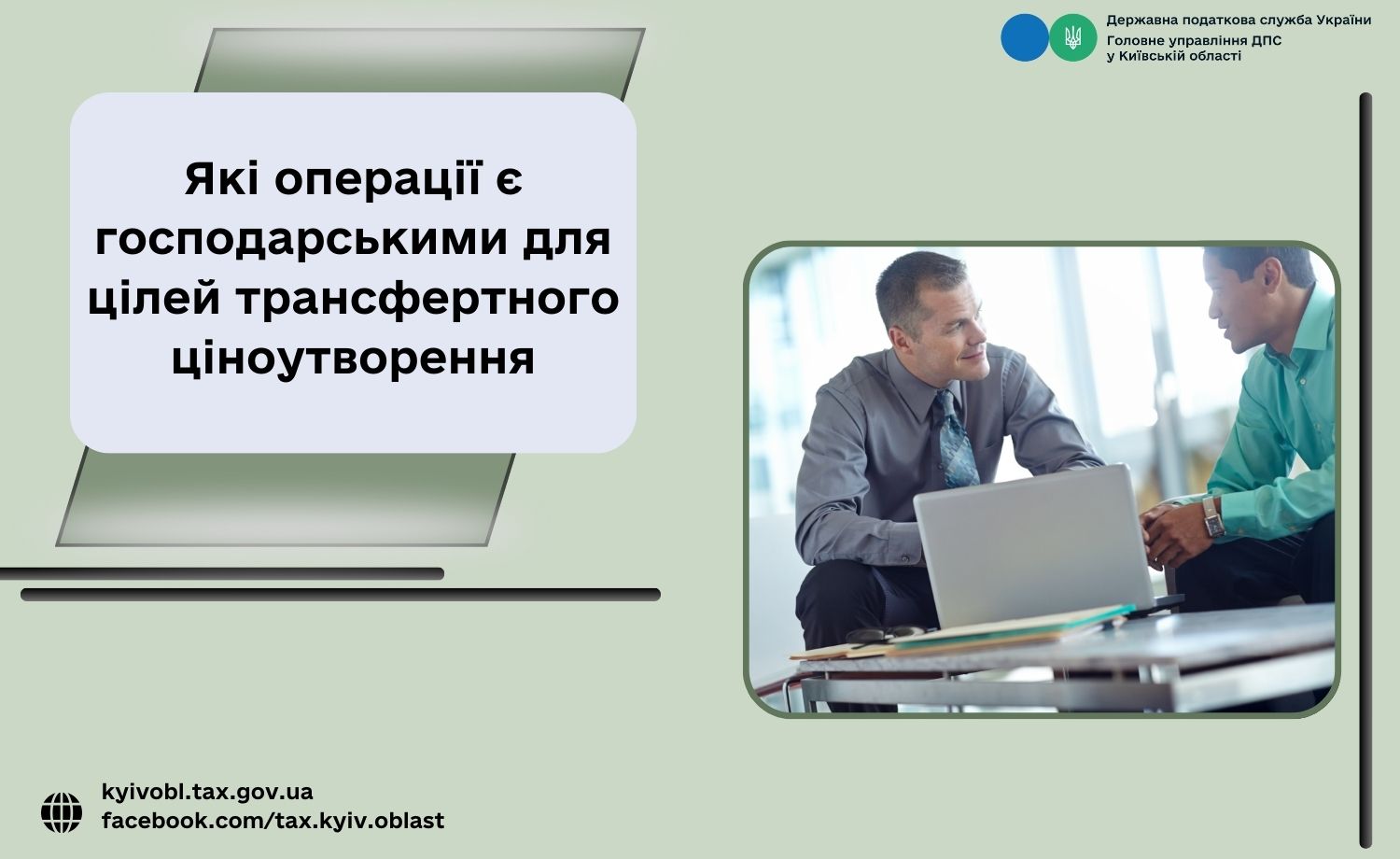 Державна податкова служба України
Головне управління ДПС
у Київській області

Які операції є господарськими для цілей трансфертного ціноутворення

kyivobl.tax.gov.ua
facebook.com/tax.kyiv.oblast